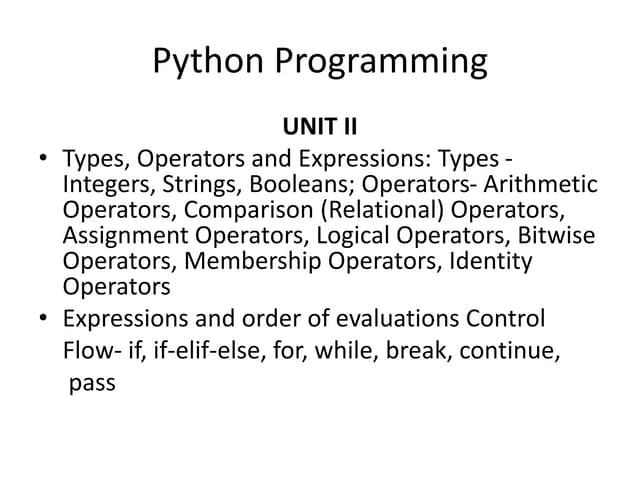 Python Programming

UNIT II

• Types, Operators and Expressions: Types - Integers, Strings, Booleans; Operators- Arithmetic Operators, Comparison (Relational) Operators, Assignment Operators, Logical Operators, Bitwise Operators, Membership Operators, Identity Operators

• Expressions and order of evaluations Control Flow- if, if-elif-else, for, while, break, continue, pass